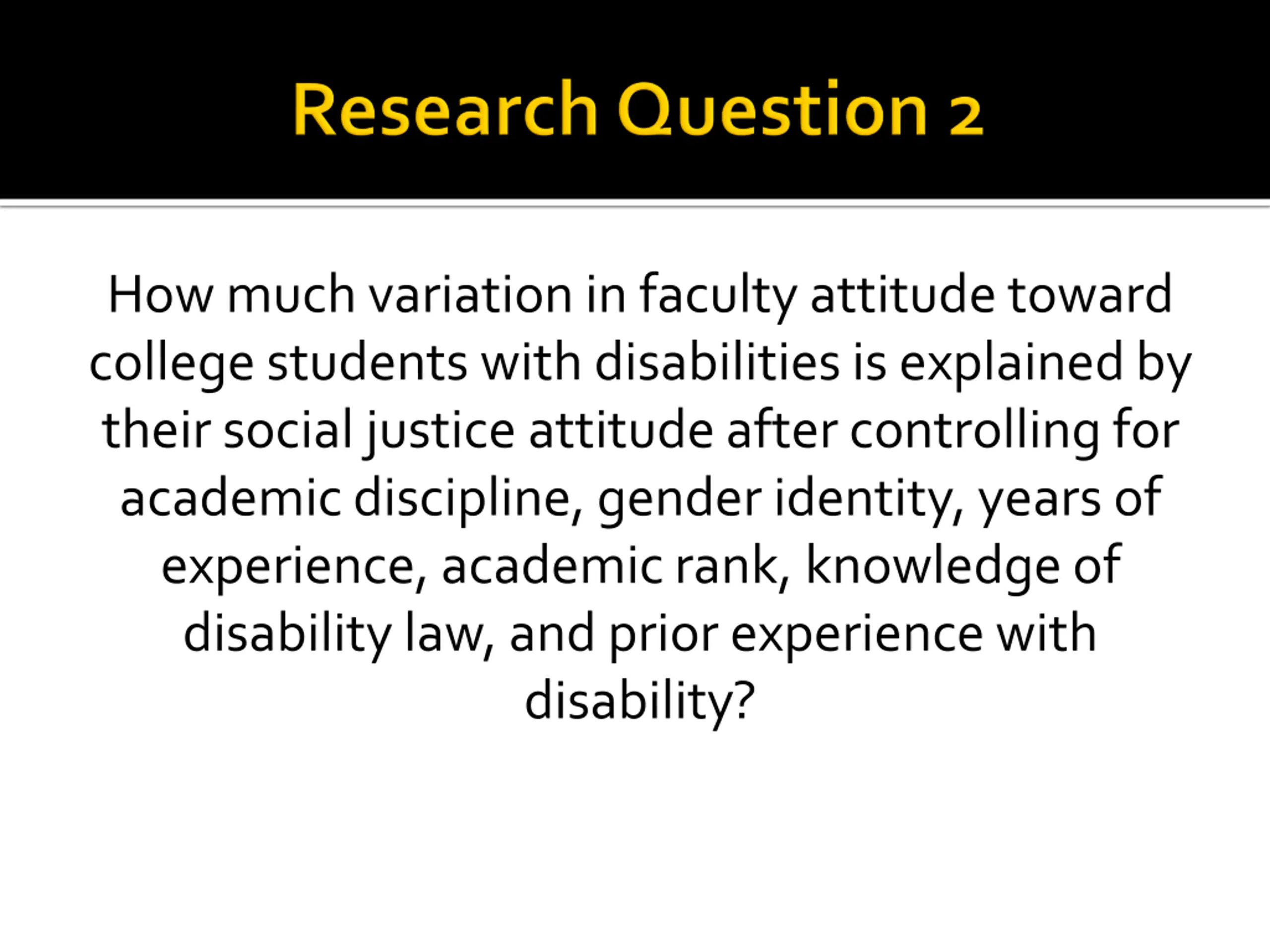 Research Question 2

How much variation in faculty attitude toward college students with disabilities is explained by their social justice attitude after controlling for academic discipline, gender identity, years of experience, academic rank, knowledge of disability law, and prior experience with disability?